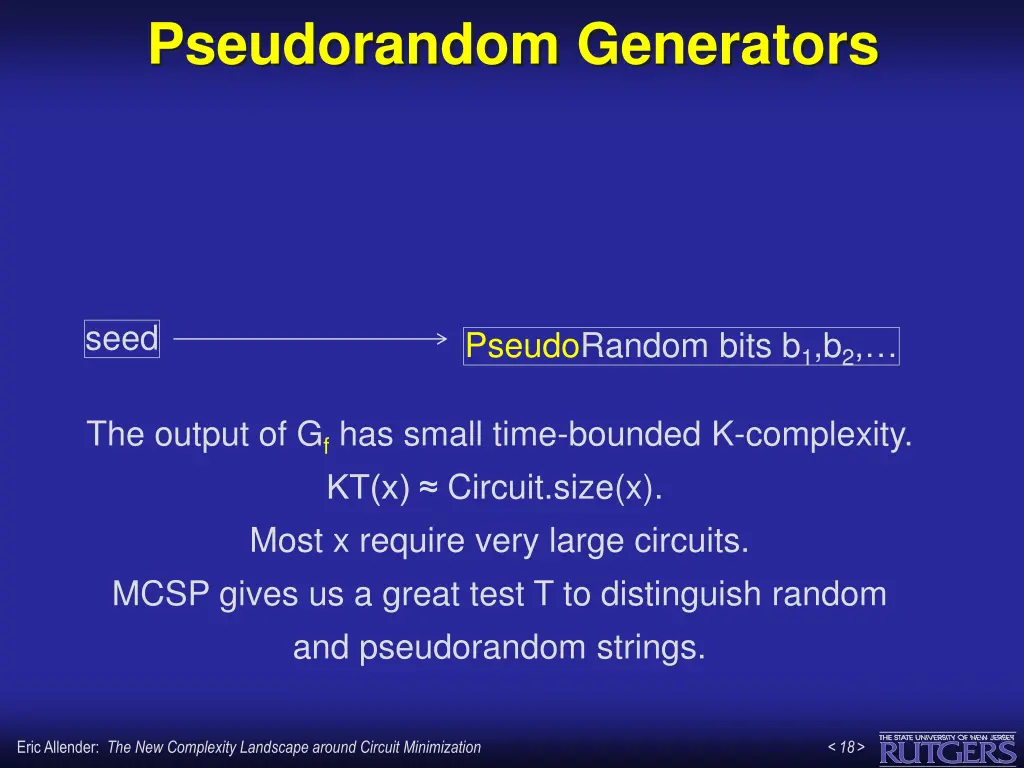 Pseudorandom Generators

seed

PseudoRandom bits $b_1,b_2,\ldots$

The output of $G_f$ has small time-bounded K-complexity.

KT(x) ≈ Circuit.size(x).

Most x require very large circuits.

MCSP gives us a great test T to distinguish random and pseudorandom strings.

Eric Allender: The New Complexity Landscape around Circuit Minimization

< 18 >

THE STATE UNIVERSITY OF NEW JERSEY
RUTGERS